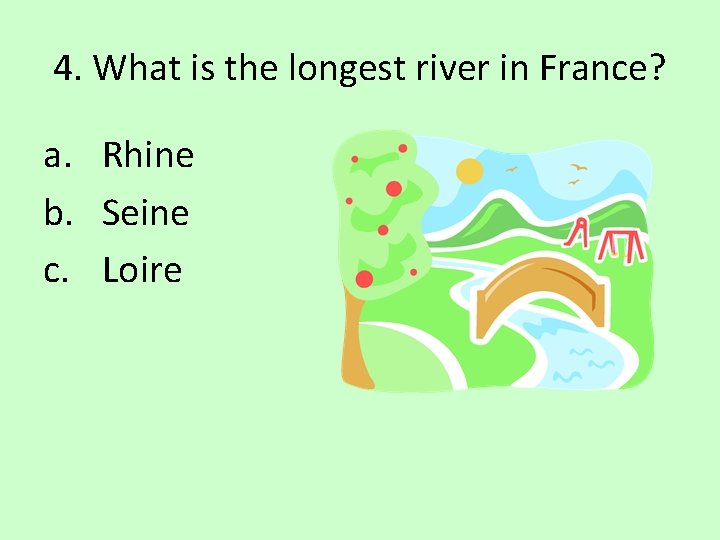 4. What is the longest river in France?

a. Rhine
b. Seine
c. Loire